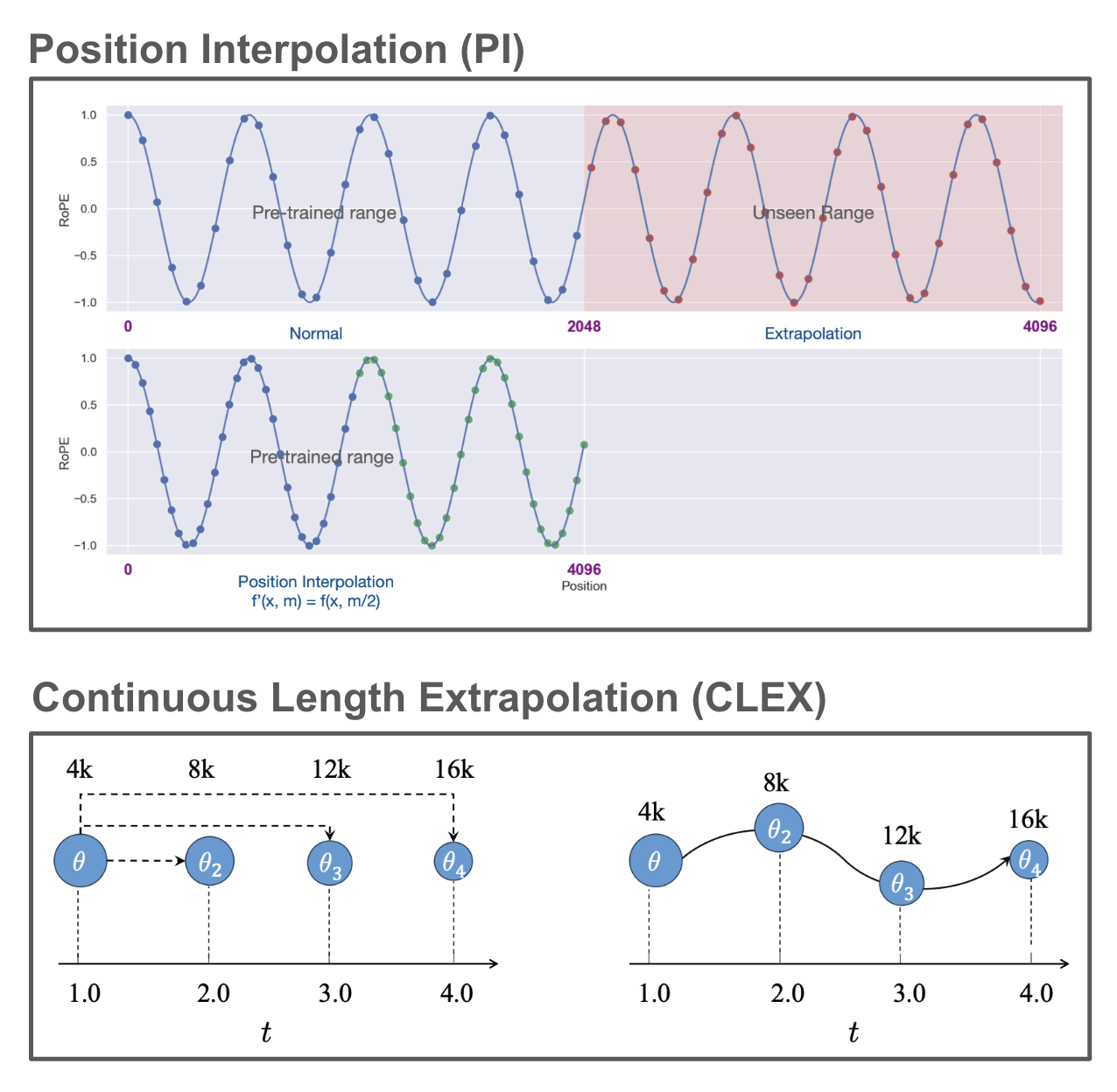 Position Interpolation (PI)

1.0
0.5
0.0
−0.5
−1.0
RoPE
Pre-trained range
Unseen Range
0
Normal
2048
Extrapolation
4096

1.0
0.5
0.0
−0.5
−1.0
RoPE
Pre-trained range
0
Position Interpolation
f'(x, m) = f(x, m/2)
4096
Position

Continuous Length Extrapolation (CLEX)

4k
8k
12k
16k
$\theta$
$\theta_2$
$\theta_3$
$\theta_4$
1.0
2.0
3.0
4.0
$t$

4k
8k
12k
16k
$\theta$
$\theta_2$
$\theta_3$
$\theta_4$
1.0
2.0
3.0
4.0
$t$